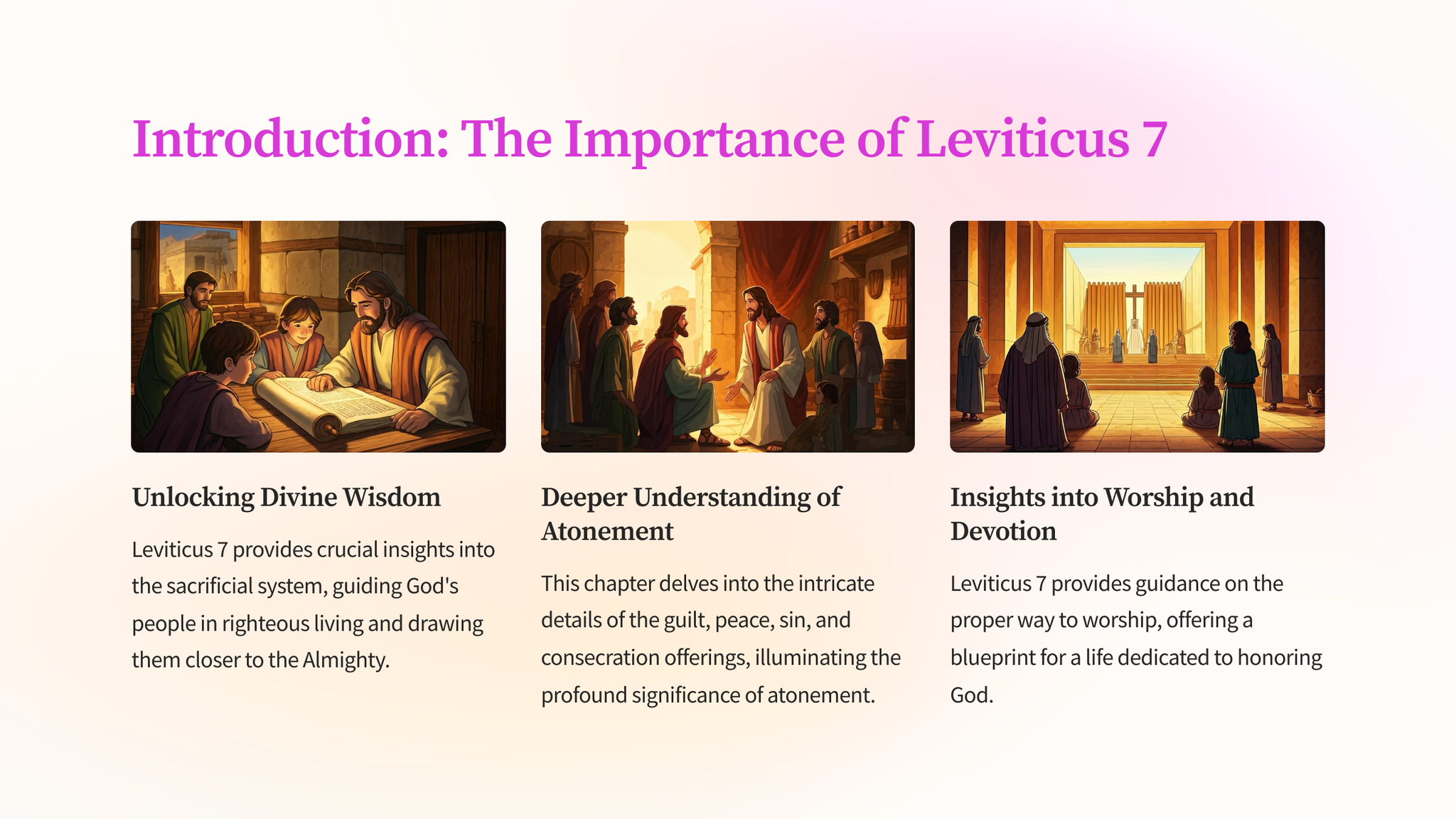 Introduction: The Importance of Leviticus 7

Unlocking Divine Wisdom

Leviticus 7 provides crucial insights into the sacrificial system, guiding God's people in righteous living and drawing them closer to the Almighty.

Deeper Understanding of Atonement

This chapter delves into the intricate details of the guilt, peace, sin, and consecration offerings, illuminating the profound significance of atonement.

Insights into Worship and Devotion

Leviticus 7 provides guidance on the proper way to worship, offering a blueprint for a life dedicated to honoring God.